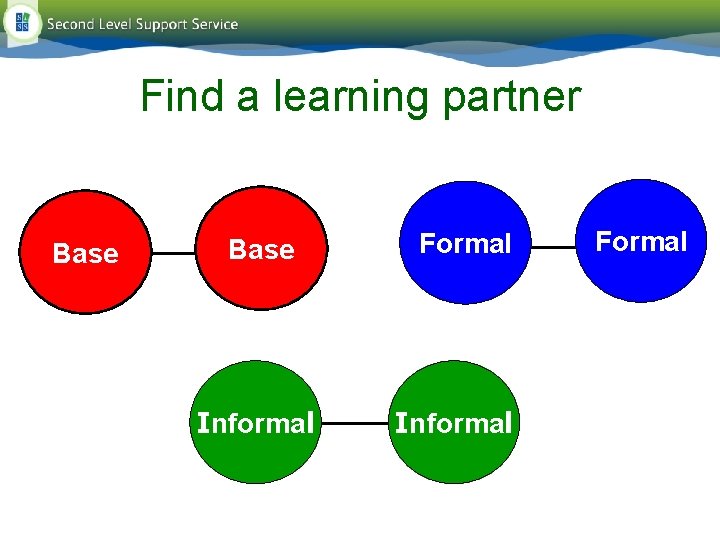 Second Level Support Service

Find a learning partner

Base

Base

Formal

Formal

Informal

Informal